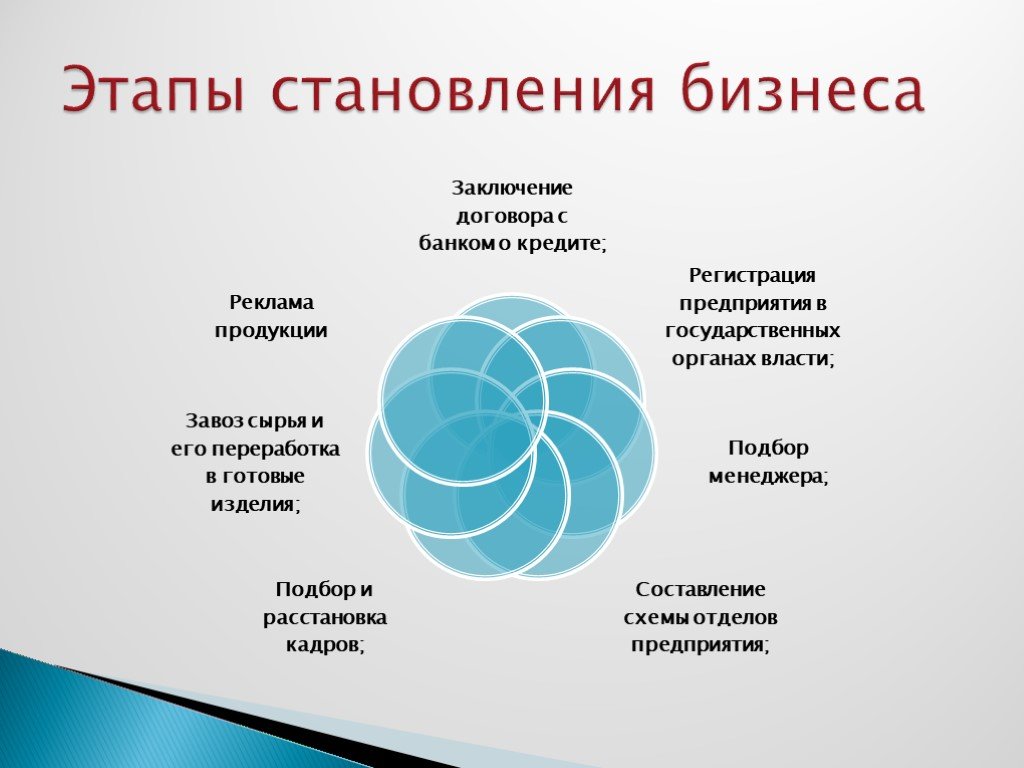 Этапы становления бизнеса

Заключение договора с банком о кредите;

Регистрация предприятия в государственных органах власти;

Подбор менеджера;

Составление схемы отделов предприятия;

Подбор и расстановка кадров;

Завоз сырья и его переработка в готовые изделия;

Реклама продукции